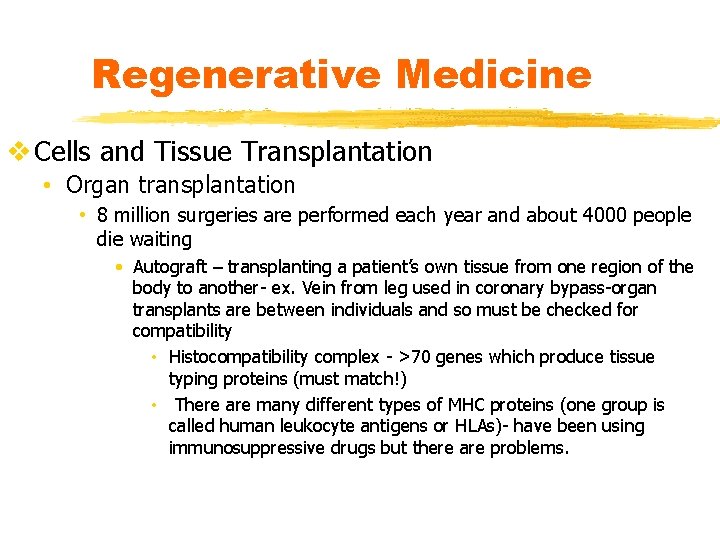 Regenerative Medicine

❖ Cells and Tissue Transplantation

• Organ transplantation

• 8 million surgeries are performed each year and about 4000 people die waiting

• Autograft – transplanting a patient's own tissue from one region of the body to another- ex. Vein from leg used in coronary bypass-organ transplants are between individuals and so must be checked for compatibility

• Histocompatibility complex - >70 genes which produce tissue typing proteins (must match!)

• There are many different types of MHC proteins (one group is called human leukocyte antigens or HLAs)- have been using immunosuppressive drugs but there are problems.